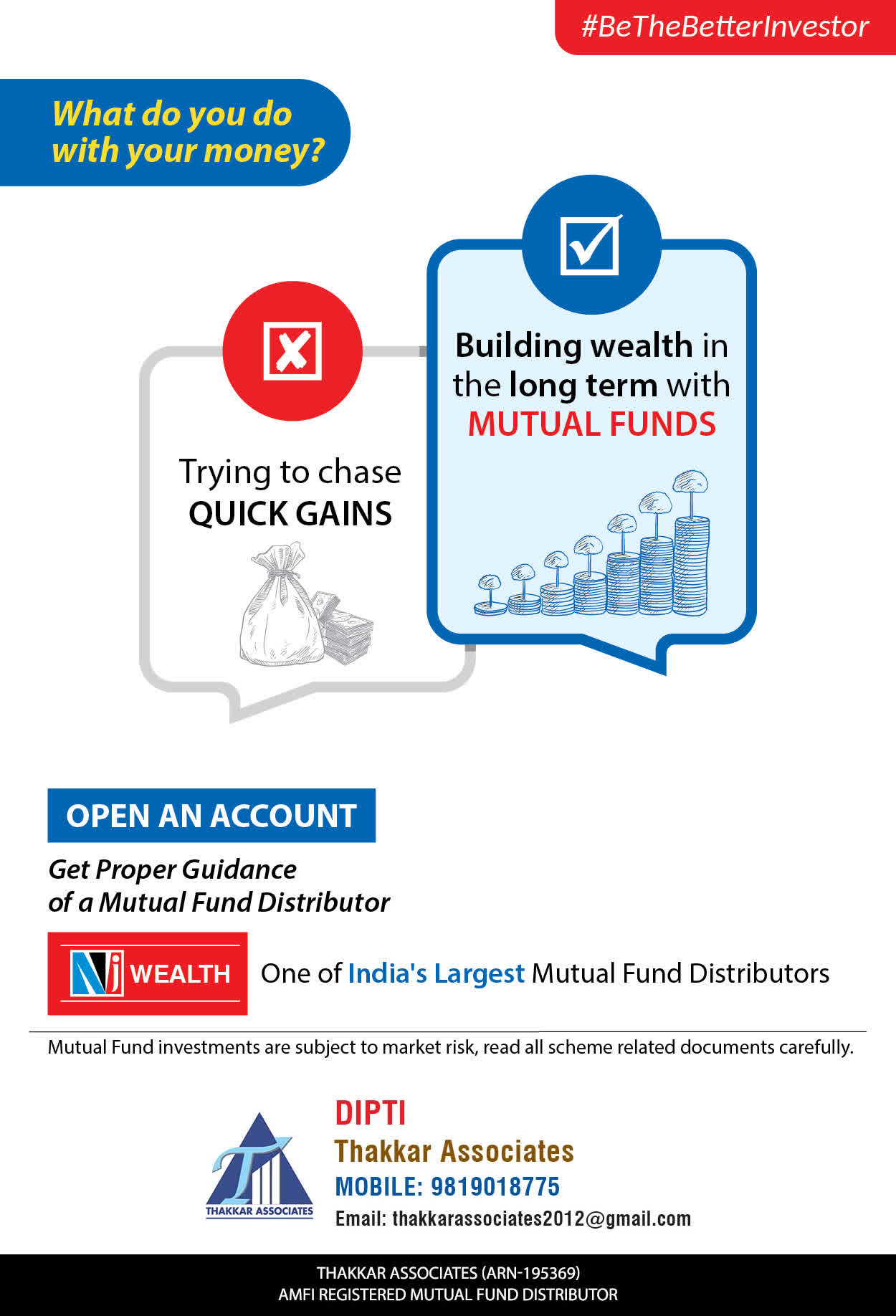 #BeTheBetterInvestor

What do you do with your money?

Trying to chase QUICK GAINS

Building wealth in the long term with MUTUAL FUNDS

OPEN AN ACCOUNT

Get Proper Guidance of a Mutual Fund Distributor

Nj WEALTH

One of India's Largest Mutual Fund Distributors

Mutual Fund investments are subject to market risk, read all scheme related documents carefully.

THAKKAR ASSOCIATES

DIPTI
Thakkar Associates
MOBILE: 9819018775
Email: thakkarassociates2012@gmail.com

THAKKAR ASSOCIATES (ARN-195369)
AMFI REGISTERED MUTUAL FUND DISTRIBUTOR